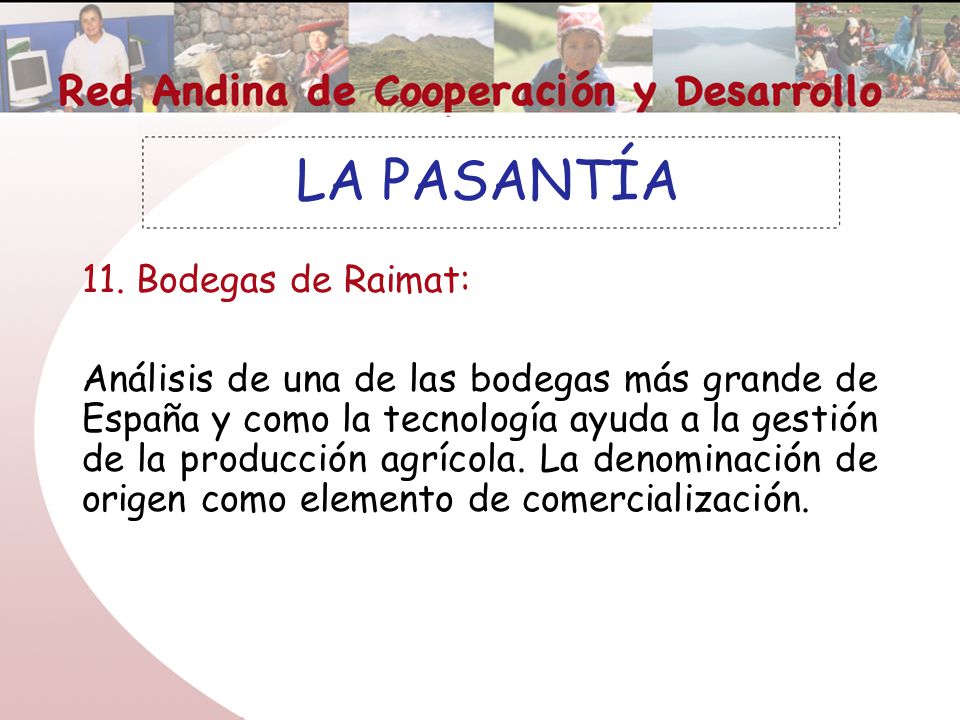 Red Andina de Cooperación y Desarrollo

LA PASANTÍA

11. Bodegas de Raimat:

Análisis de una de las bodegas más grande de España y como la tecnología ayuda a la gestión de la producción agrícola. La denominación de origen como elemento de comercialización.